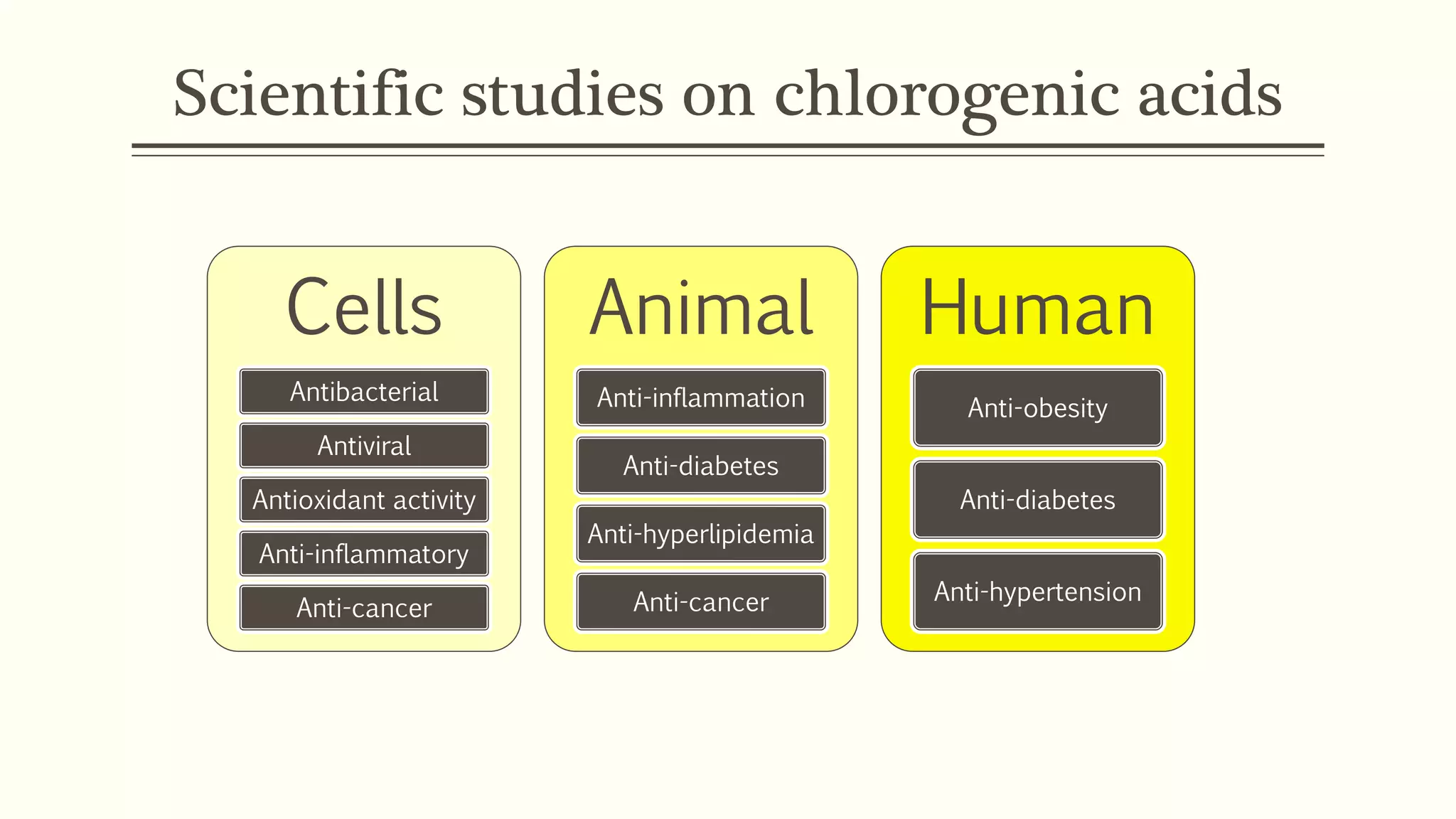 Scientific studies on chlorogenic acids

Cells

Antibacterial

Antiviral

Antioxidant activity

Anti-inflammatory

Anti-cancer

Animal

Anti-inflammation

Anti-diabetes

Anti-hyperlipidemia

Anti-cancer

Human

Anti-obesity

Anti-diabetes

Anti-hypertension